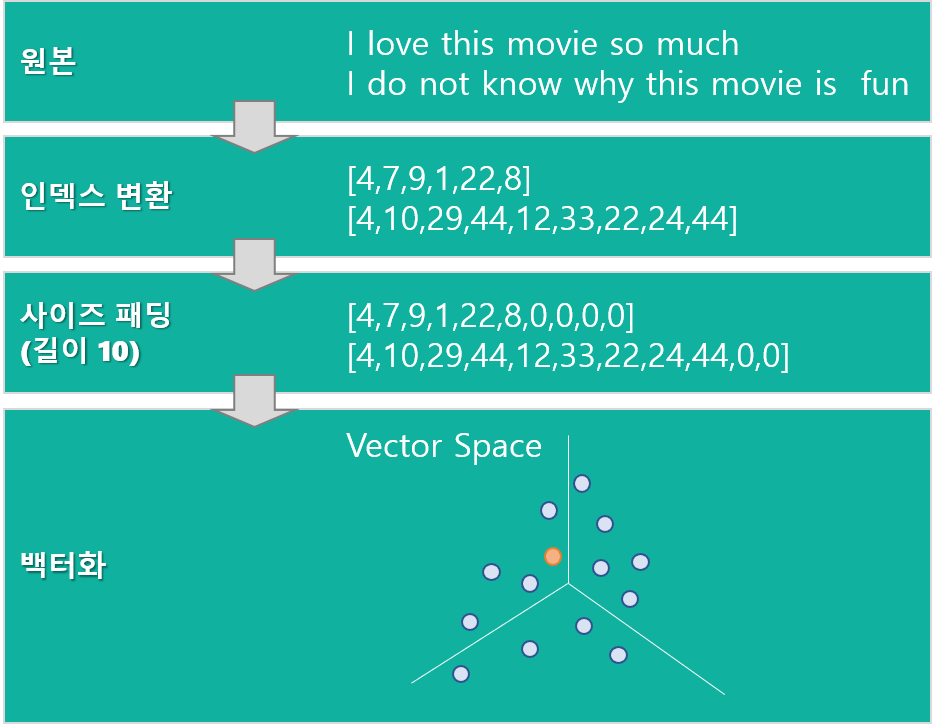 원본

I love this movie so much
I do not know why this movie is fun

인덱스 변환

[4,7,9,1,22,8]
[4,10,29,44,12,33,22,24,44]

사이즈 패딩
(길이 10)

[4,7,9,1,22,8,0,0,0,0]
[4,10,29,44,12,33,22,24,44,0,0]

백터화

Vector Space